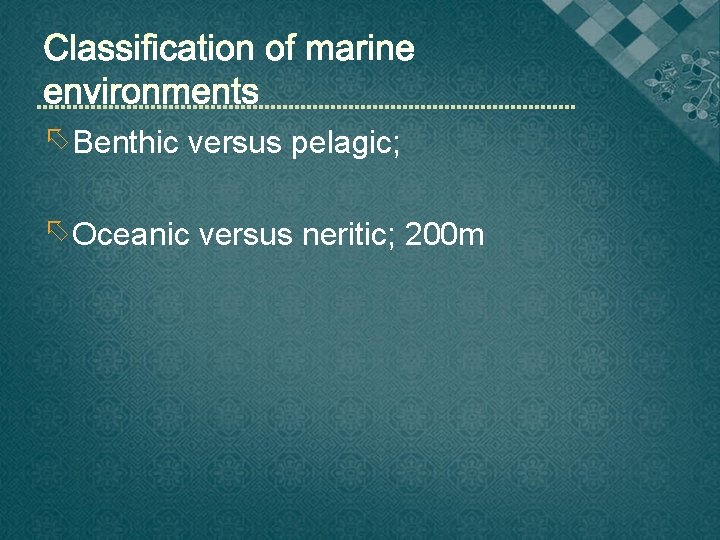 Classification of marine environments

Benthic versus pelagic;

Oceanic versus neritic; 200m